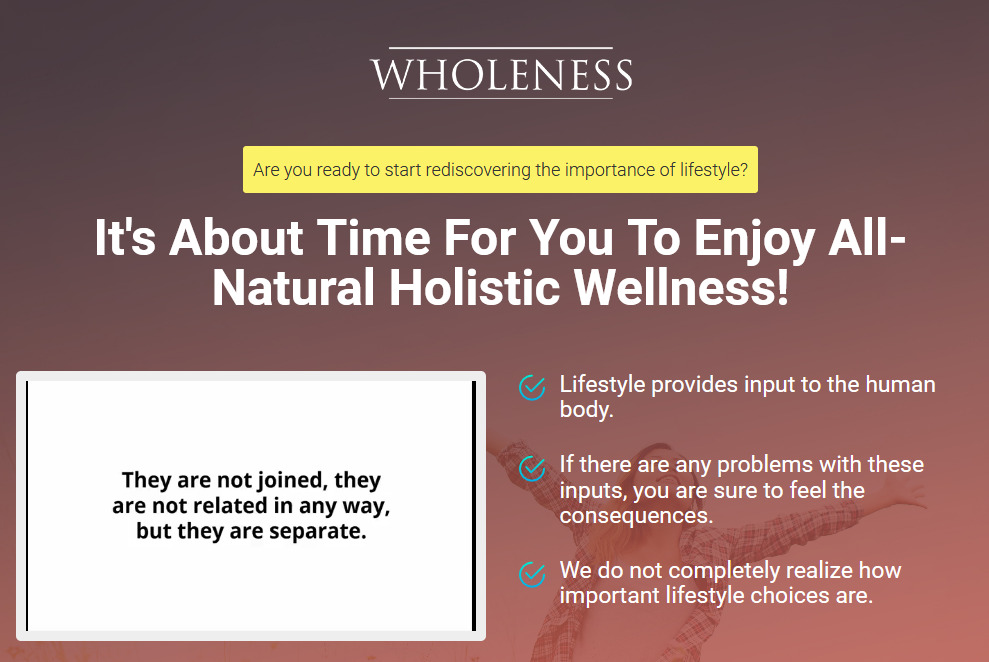 WHOLENESS

Are you ready to start rediscovering the importance of lifestyle?

It's About Time For You To Enjoy All-Natural Holistic Wellness!

They are not joined, they are not related in any way, but they are separate.

Lifestyle provides input to the human body.

If there are any problems with these inputs, you are sure to feel the consequences.

We do not completely realize how important lifestyle choices are.